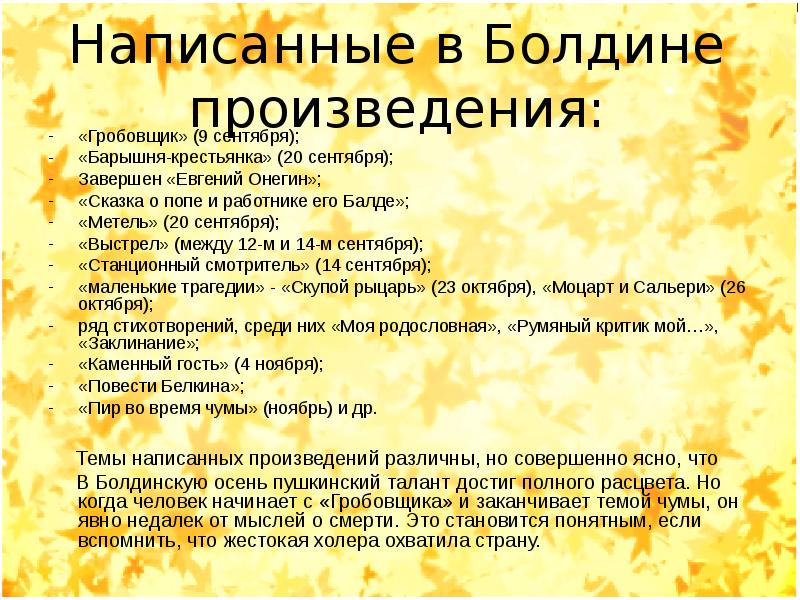 Написанные в Болдине произведения:

- «Гробовщик» (9 сентября);
- «Барышня-крестьянка» (20 сентября);
- Завершен «Евгений Онегин»;
- «Сказка о попе и работнике его Балде»;
- «Метель» (20 сентября);
- «Выстрел» (между 12-м и 14-м сентября);
- «Станционный смотритель» (14 сентября);
- «маленькие трагедии» - «Скупой рыцарь» (23 октября), «Моцарт и Сальери» (26 октября);
- ряд стихотворений, среди них «Моя родословная», «Румяный критик мой…», «Заклинание»;
- «Каменный гость» (4 ноября);
- «Повести Белкина»;
- «Пир во время чумы» (ноябрь) и др.

Темы написанных произведений различны, но совершенно ясно, что

В Болдинскую осень пушкинский талант достиг полного расцвета. Но когда человек начинает с «Гробовщика» и заканчивает темой чумы, он явно недалек от мыслей о смерти. Это становится понятным, если вспомнить, что жестокая холера охватила страну.